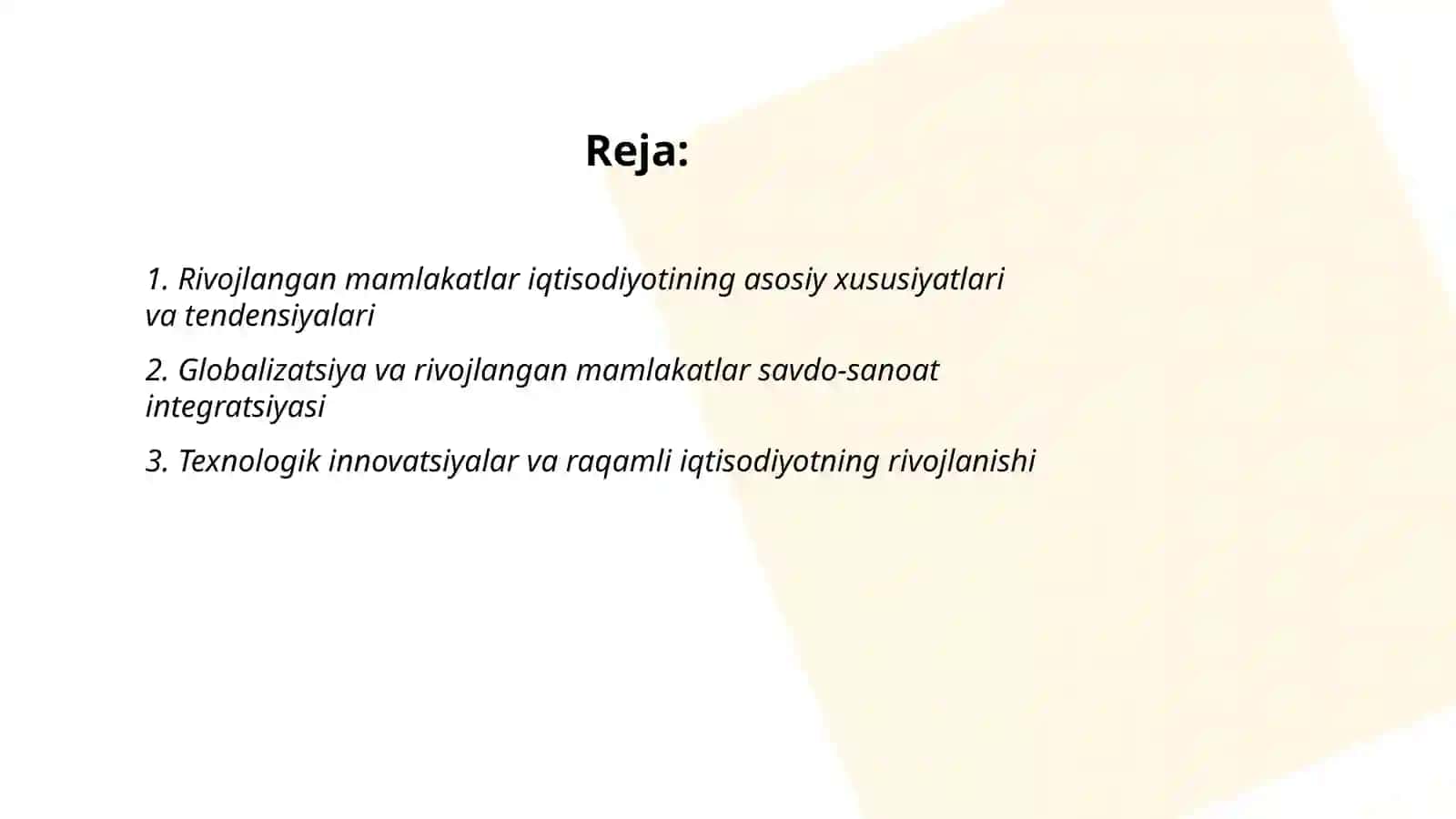 Reja:

1. Rivojlangan mamlakatlar iqtisodiyotining asosiy xususiyatlari va tendensiyalari

2. Globalizatsiya va rivojlangan mamlakatlar savdo-sanoat integratsiyasi

3. Texnologik innovatsiyalar va raqamli iqtisodiyotning rivojlanishi